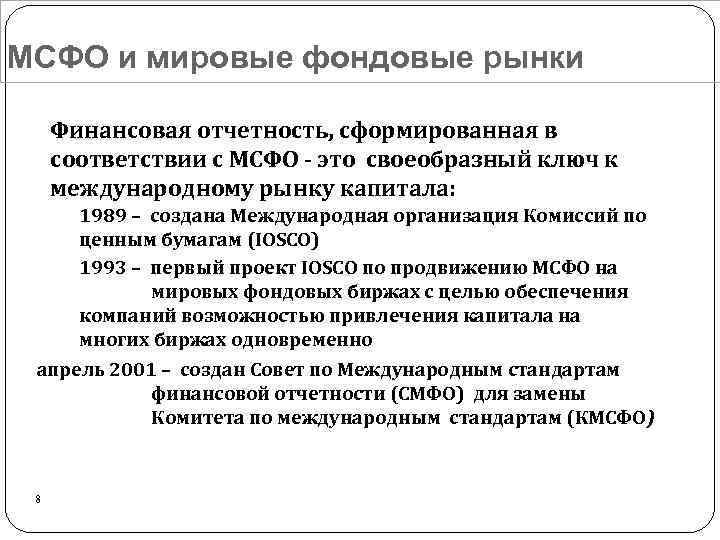 МСФО и мировые фондовые рынки

Финансовая отчетность, сформированная в соответствии с МСФО - это своеобразный ключ к международному рынку капитала:

1989 – создана Международная организация Комиссий по ценным бумагам (IOSCO)

1993 – первый проект IOSCO по продвижению МСФО на мировых фондовых биржах с целью обеспечения компаний возможностью привлечения капитала на многих биржах одновременно

апрель 2001 – создан Совет по Международным стандартам финансовой отчетности (СМФО) для замены Комитета по международным стандартам (КМСФО)

8